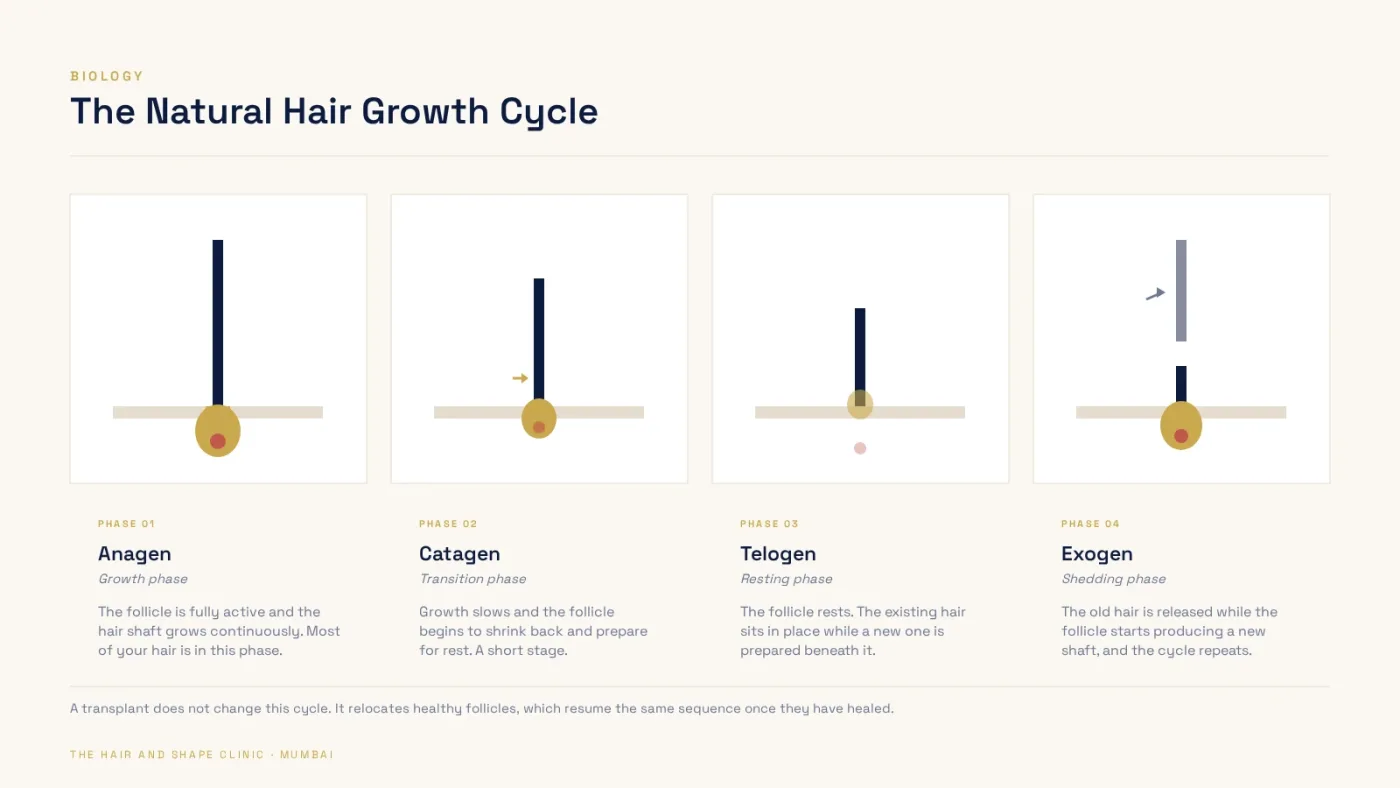 BIOLOGY

The Natural Hair Growth Cycle

PHASE 01

Anagen

Growth phase

The follicle is fully active and the hair shaft grows continuously. Most of your hair is in this phase.

PHASE 02

Catagen

Transition phase

Growth slows and the follicle begins to shrink back and prepare for rest. A short stage.

PHASE 03

Telogen

Resting phase

The follicle rests. The existing hair sits in place while a new one is prepared beneath it.

PHASE 04

Exogen

Shedding phase

The old hair is released while the follicle starts producing a new shaft, and the cycle repeats.

A transplant does not change this cycle. It relocates healthy follicles, which resume the same sequence once they have healed.

THE HAIR AND SHAPE CLINIC · MUMBAI